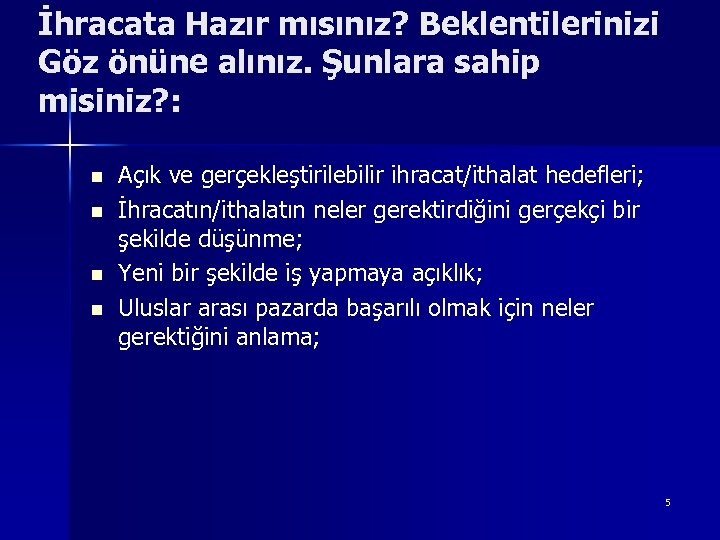 İhracata Hazır mısınız? Beklentilerinizi Göz önüne alınız. Şunlara sahip misiniz?:

- Açık ve gerçekleştirilebilir ihracat/ithalat hedefleri;
- İhracatın/ithalatın neler gerektirdiğini gerçekçi bir şekilde düşünme;
- Yeni bir şekilde iş yapmaya açıklık;
- Uluslar arası pazarda başarılı olmak için neler gerektiğini anlama;

5